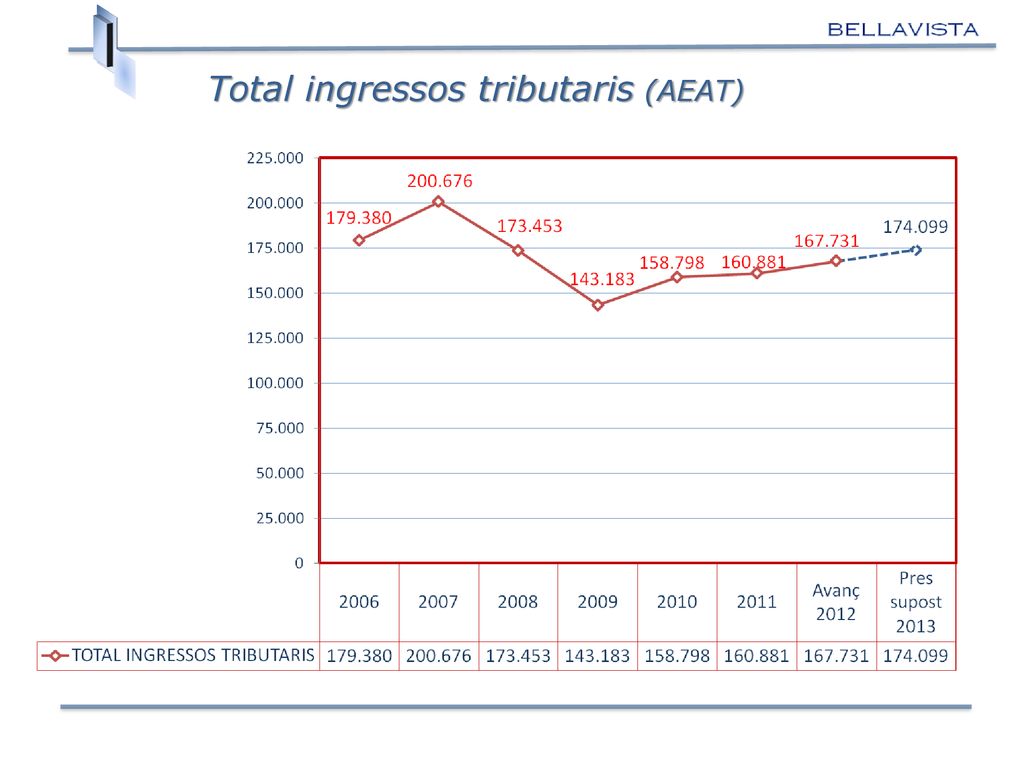 BELLAVISTA

Total ingressos tributaris (AEAT)

225.000
200.000
175.000
150.000
125.000
100.000
75.000
50.000
25.000
0

179.380
200.676
173.453
143.183
158.798
160.881
167.731
174.099

| | 2006 | 2007 | 2008 | 2009 | 2010 | 2011 | Avanç 2012 | Pres supost 2013 |
|---|---|---|---|---|---|---|---|---|
| TOTAL INGRESSOS TRIBUTARIS | 179.380 | 200.676 | 173.453 | 143.183 | 158.798 | 160.881 | 167.731 | 174.099 |